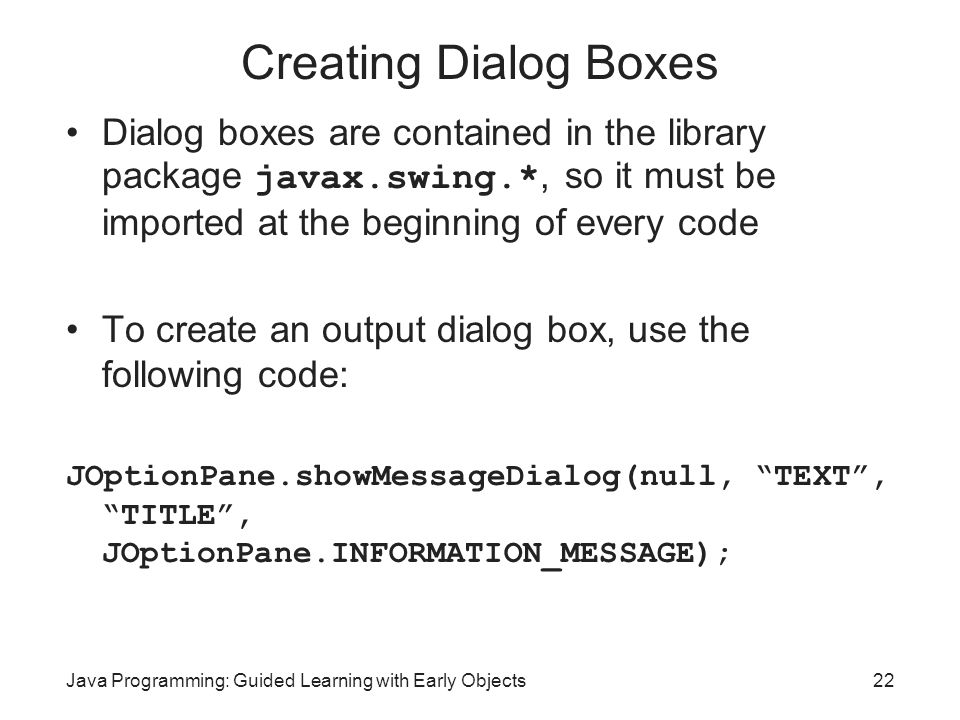 Creating Dialog Boxes

• Dialog boxes are contained in the library package javax.swing.*, so it must be imported at the beginning of every code

• To create an output dialog box, use the following code:

JOptionPane.showMessageDialog(null, “TEXT”, “TITLE”, JOptionPane.INFORMATION_MESSAGE);

Java Programming: Guided Learning with Early Objects

22